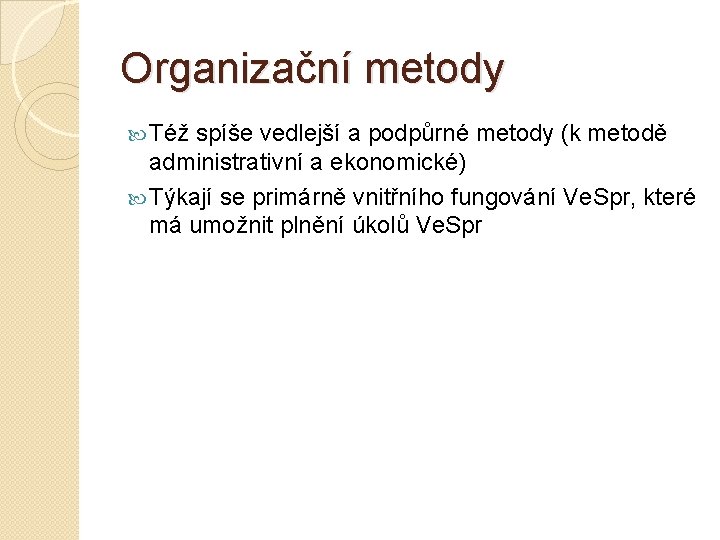 Organizační metody

Též spíše vedlejší a podpůrné metody (k metodě administrativní a ekonomické)

Týkají se primárně vnitřního fungování VeSpr, které má umožnit plnění úkolů VeSpr